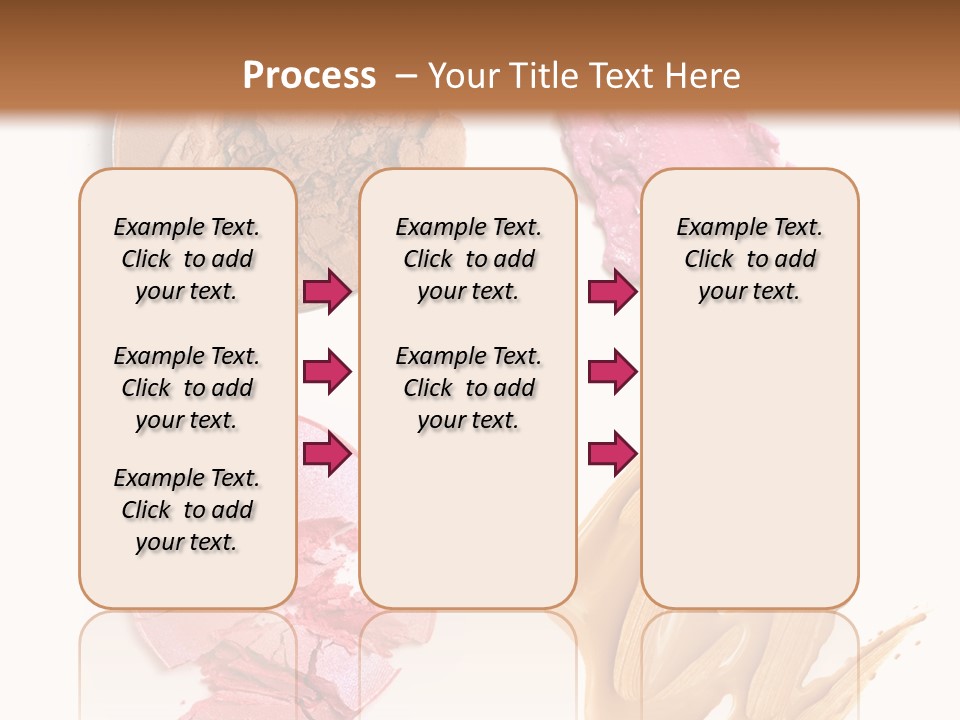 Process – Your Title Text Here

Example Text. Click to add your text.

Example Text. Click to add your text.

Example Text. Click to add your text.

Example Text. Click to add your text.

Example Text. Click to add your text.

Example Text. Click to add your text.